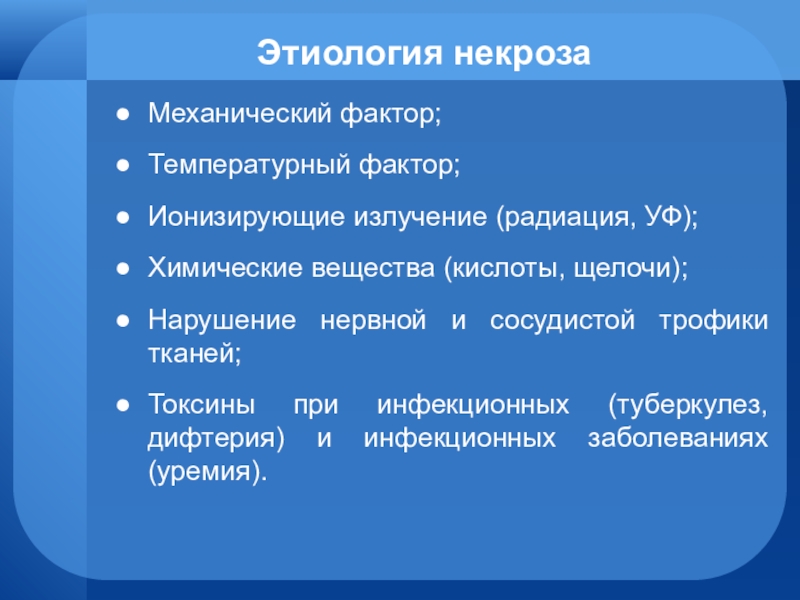 Этиология некроза

● Механический фактор;

● Температурный фактор;

● Ионизирующие излучение (радиация, УФ);

● Химические вещества (кислоты, щелочи);

● Нарушение нервной и сосудистой трофики тканей;

● Токсины при инфекционных (туберкулез, дифтерия) и инфекционных заболеваниях (уремия).